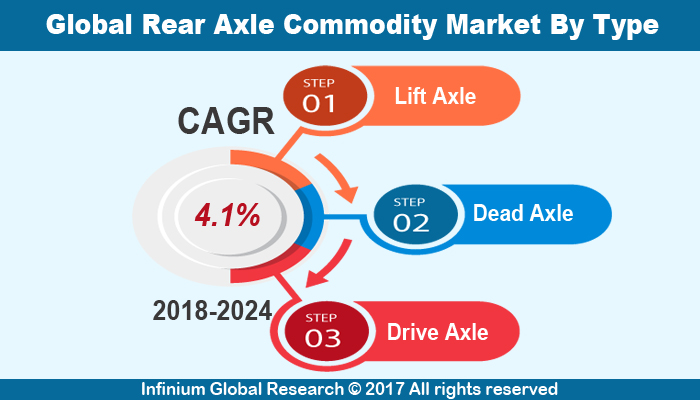 Global Rear Axle Commodity Market By Type

CAGR

4.1%

2018-2024

STEP 01 Lift Axle

STEP 02 Dead Axle

STEP 03 Drive Axle

Infinium Global Research © 2017 All rights reserved